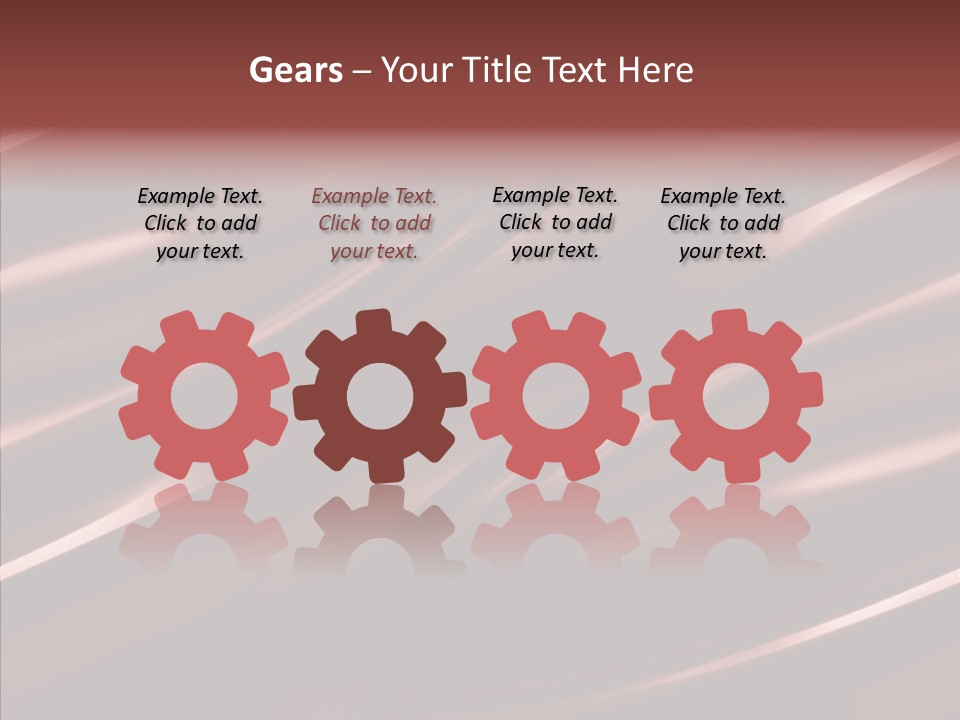 Gears – Your Title Text Here

Example Text. Click to add your text.

Example Text. Click to add your text.

Example Text. Click to add your text.

Example Text. Click to add your text.